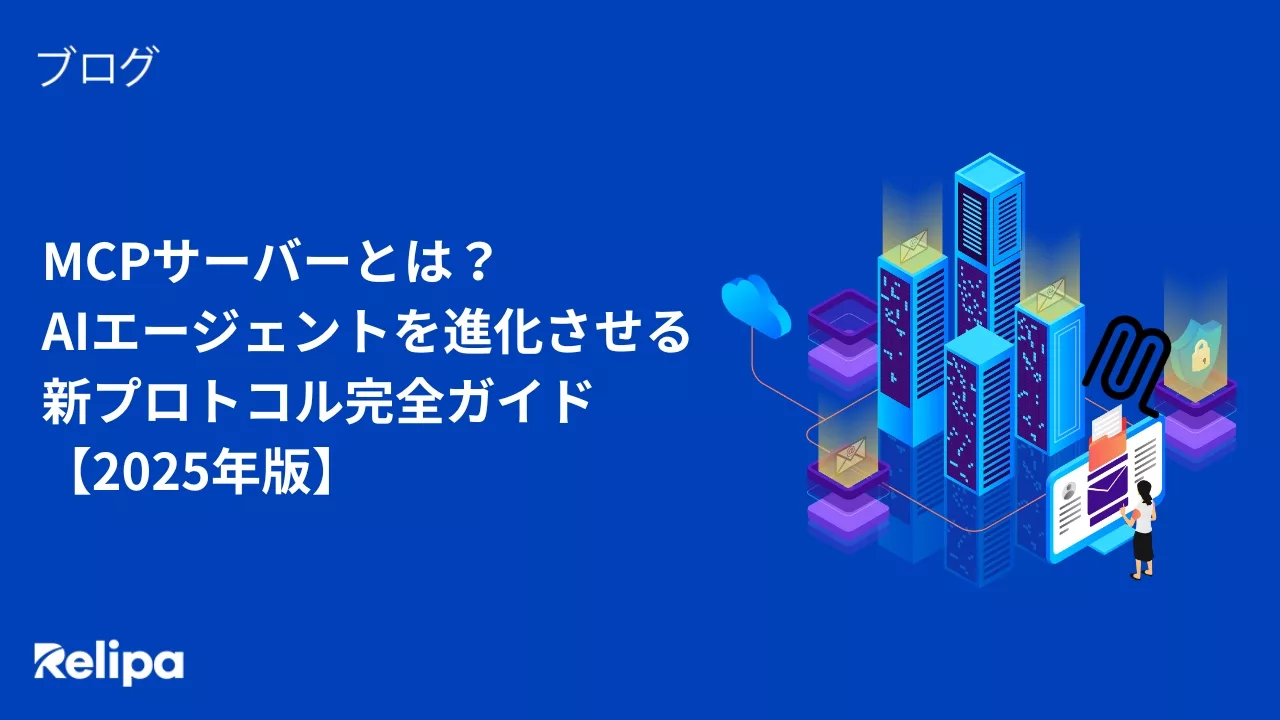 ブログ

MCPサーバーとは？
AIエージェントを進化させる
新プロトコル完全ガイド
【2025年版】

Relipa